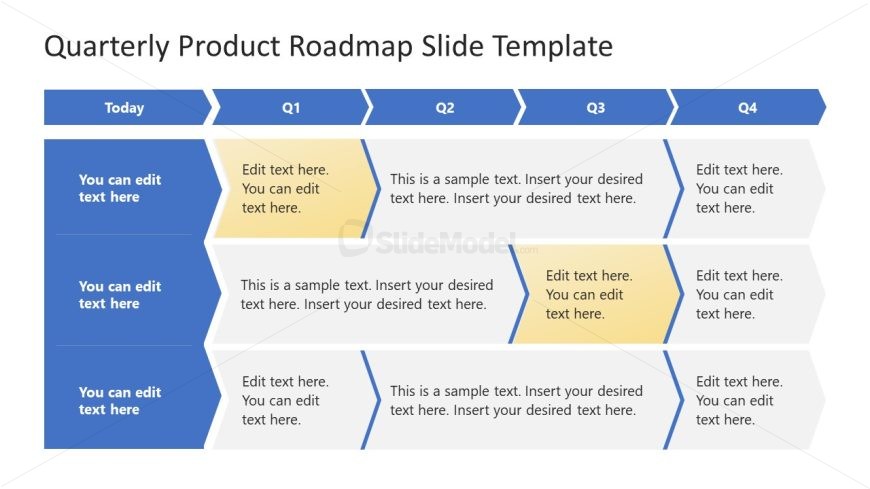 Quarterly Product Roadmap Slide Template

Today Q1 Q2 Q3 Q4

You can edit text here

Edit text here. You can edit text here.

This is a sample text. Insert your desired text here. Insert your desired text here.

Edit text here. You can edit text here.

SlideModel.com

You can edit text here

This is a sample text. Insert your desired text here. Insert your desired text here.

Edit text here. You can edit text here.

Edit text here. You can edit text here.

You can edit text here

Edit text here. You can edit text here.

This is a sample text. Insert your desired text here. Insert your desired text here.

Edit text here. You can edit text here.